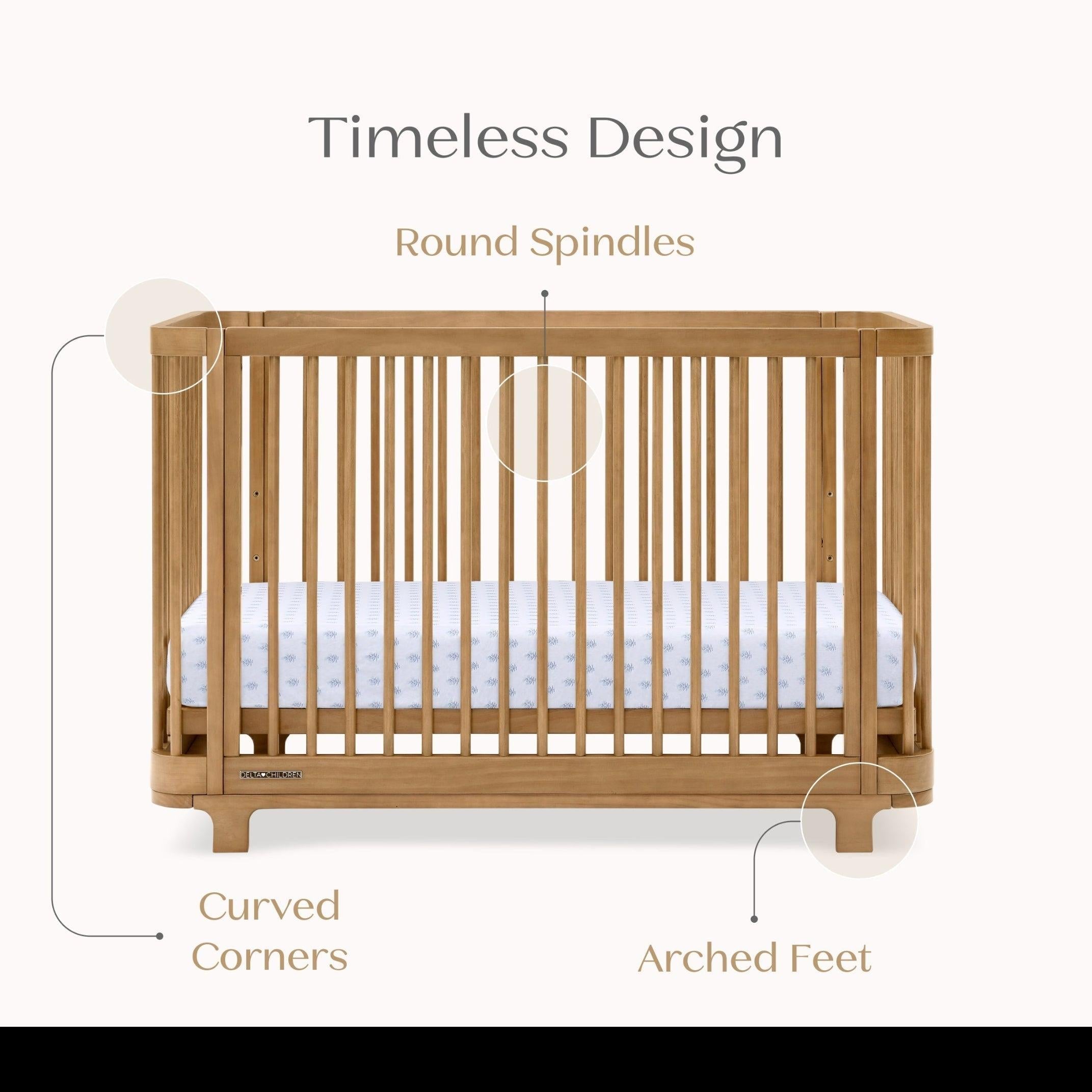 Timeless Design

Round Spindles

DELTA CHILDREN

Curved Corners

Arched Feet